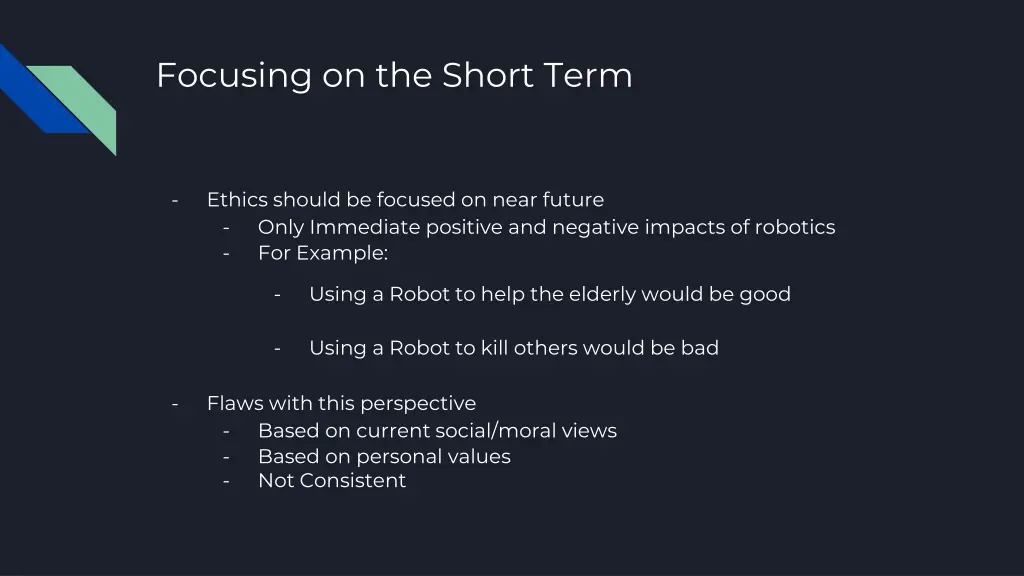 Focusing on the Short Term

- Ethics should be focused on near future
  - Only Immediate positive and negative impacts of robotics
  - For Example:
    - Using a Robot to help the elderly would be good
    - Using a Robot to kill others would be bad

- Flaws with this perspective
  - Based on current social/moral views
  - Based on personal values
  - Not Consistent